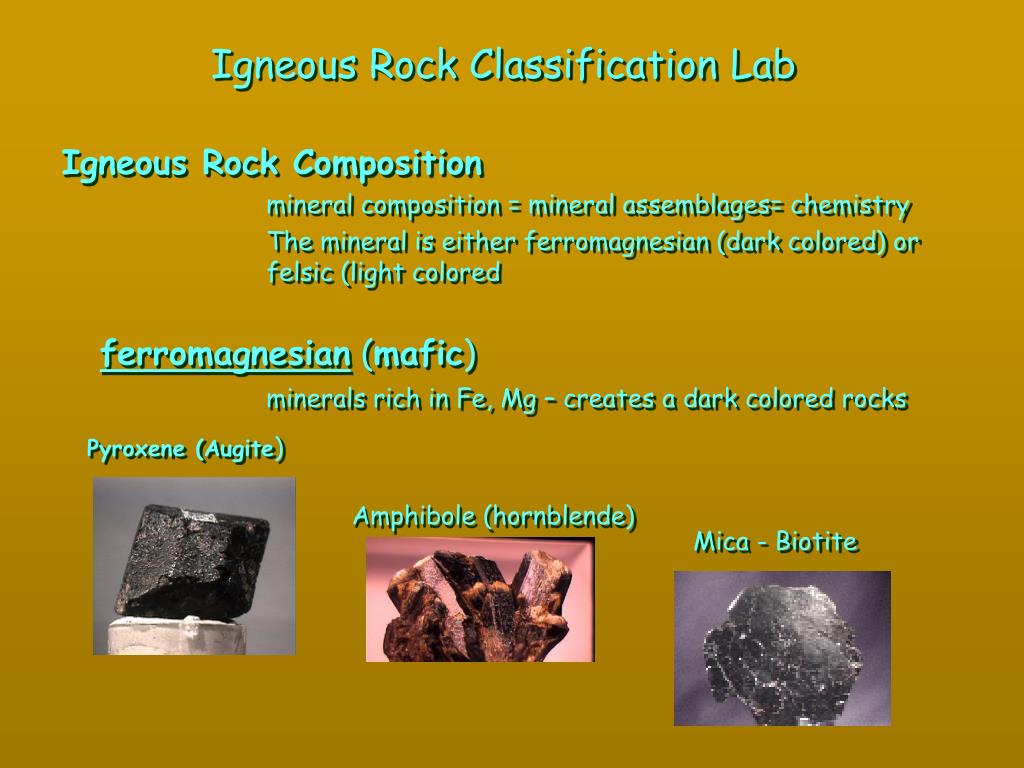 Igneous Rock Classification Lab

Igneous Rock Composition

mineral composition = mineral assemblages= chemistry

The mineral is either ferromagnesian (dark colored) or felsic (light colored

ferromagnesian (mafic)

minerals rich in Fe, Mg – creates a dark colored rocks

Pyroxene (Augite)

Amphibole (hornblende)

Mica - Biotite